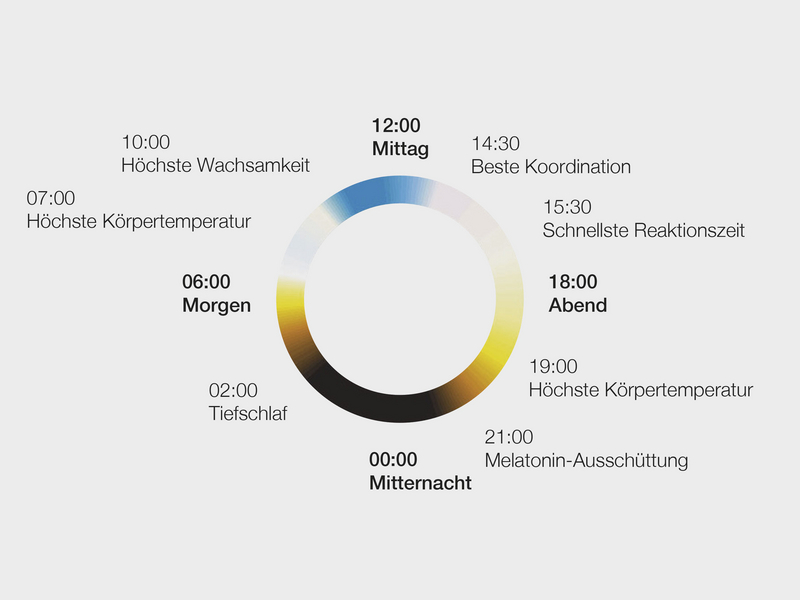 12:00
Mittag

14:30
Beste Koordination

15:30
Schnellste Reaktionszeit

18:00
Abend

19:00
Höchste Körpertemperatur

21:00
Melatonin-Ausschüttung

00:00
Mitternacht

02:00
Tiefschlaf

06:00
Morgen

07:00
Höchste Körpertemperatur

10:00
Höchste Wachsamkeit